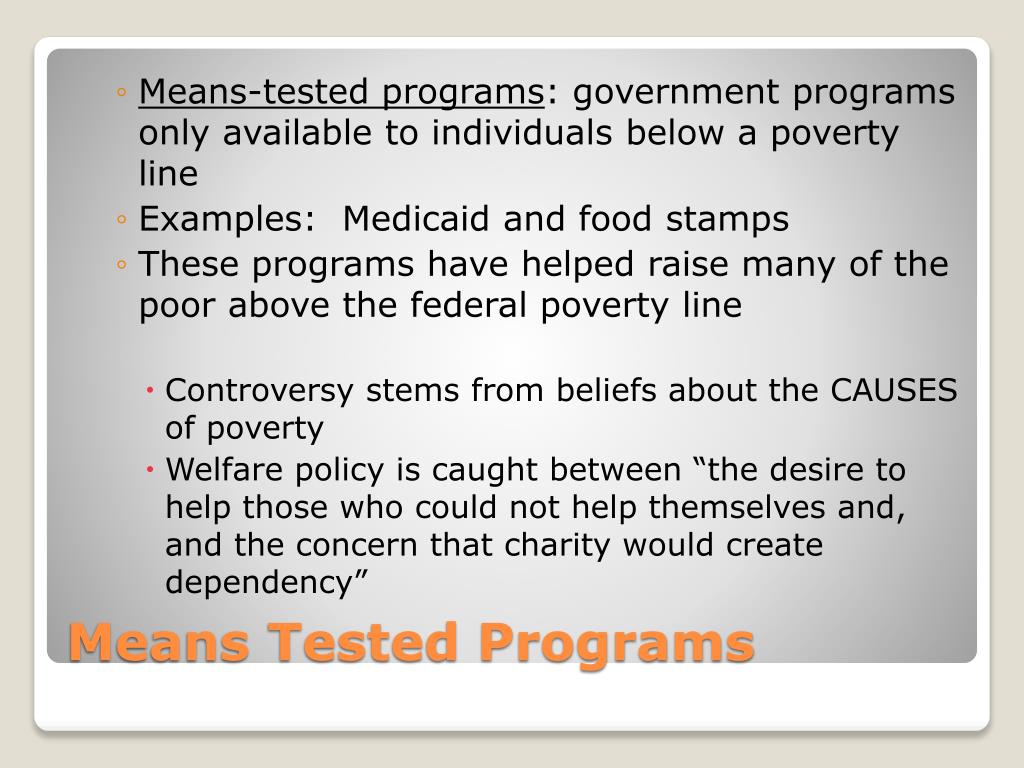 ◦ Means-tested programs: government programs only available to individuals below a poverty line
◦ Examples: Medicaid and food stamps
◦ These programs have helped raise many of the poor above the federal poverty line

• Controversy stems from beliefs about the CAUSES of poverty
• Welfare policy is caught between “the desire to help those who could not help themselves and, and the concern that charity would create dependency”

Means Tested Programs